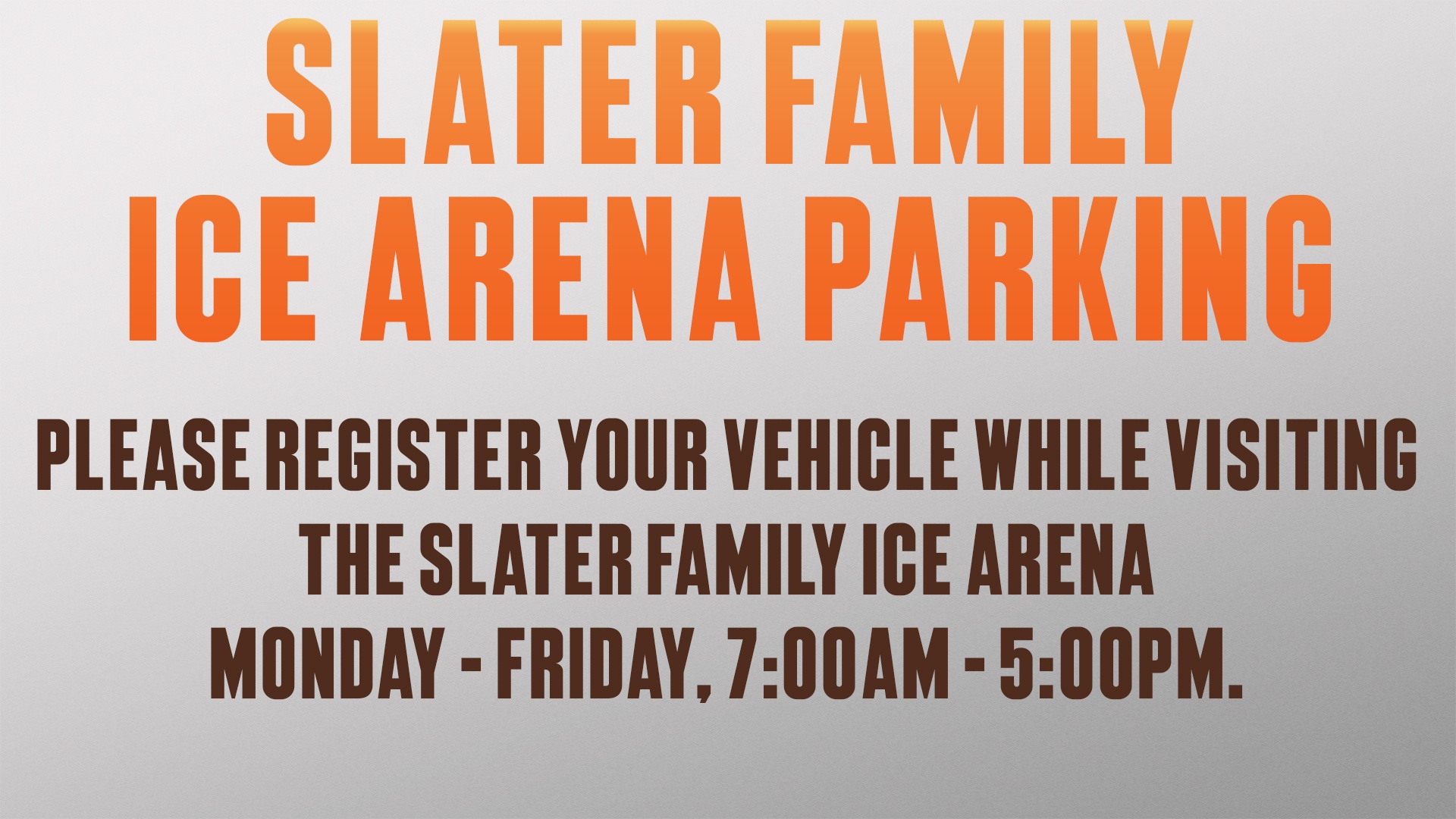 SLATER FAMILY ICE ARENA PARKING

PLEASE REGISTER YOUR VEHICLE WHILE VISITING THE SLATER FAMILY ICE ARENA MONDAY - FRIDAY, 7:00AM - 5:00PM.